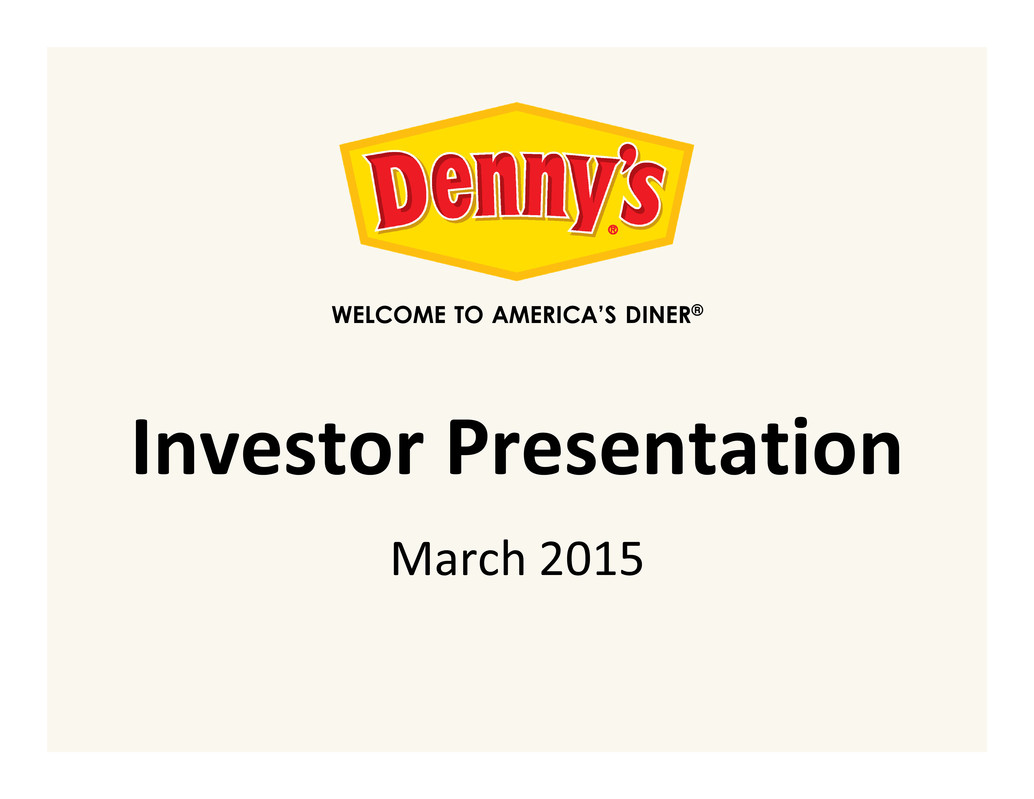 Denny's®

WELCOME TO AMERICA'S DINER®

Investor Presentation

March 2015